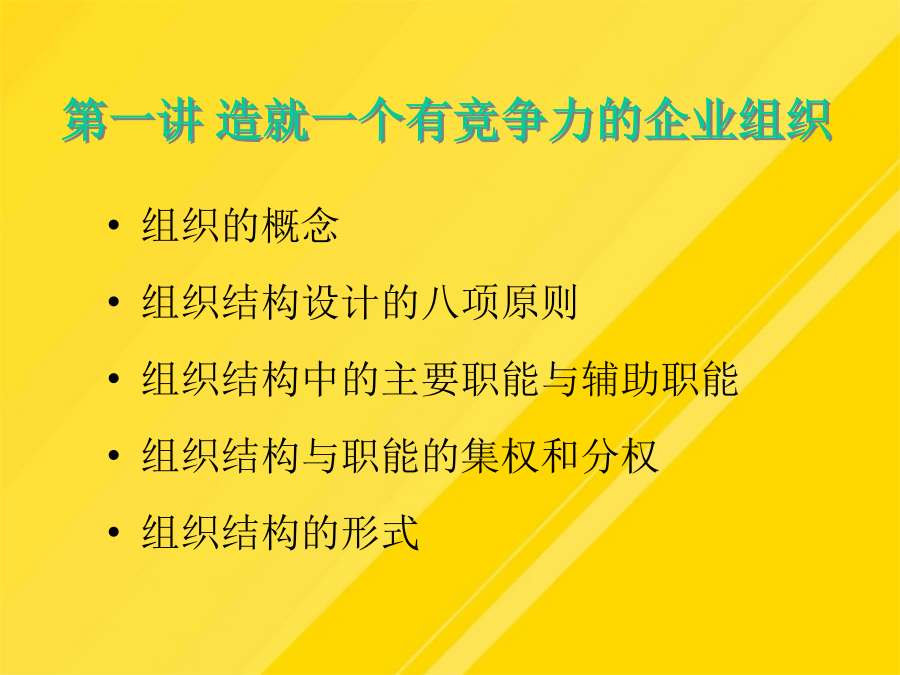 第一讲 造就一个有竞争力的企业组织

• 组织的概念
• 组织结构设计的八项原则
• 组织结构中的主要职能与辅助职能
• 组织结构与职能的集权和分权
• 组织结构的形式